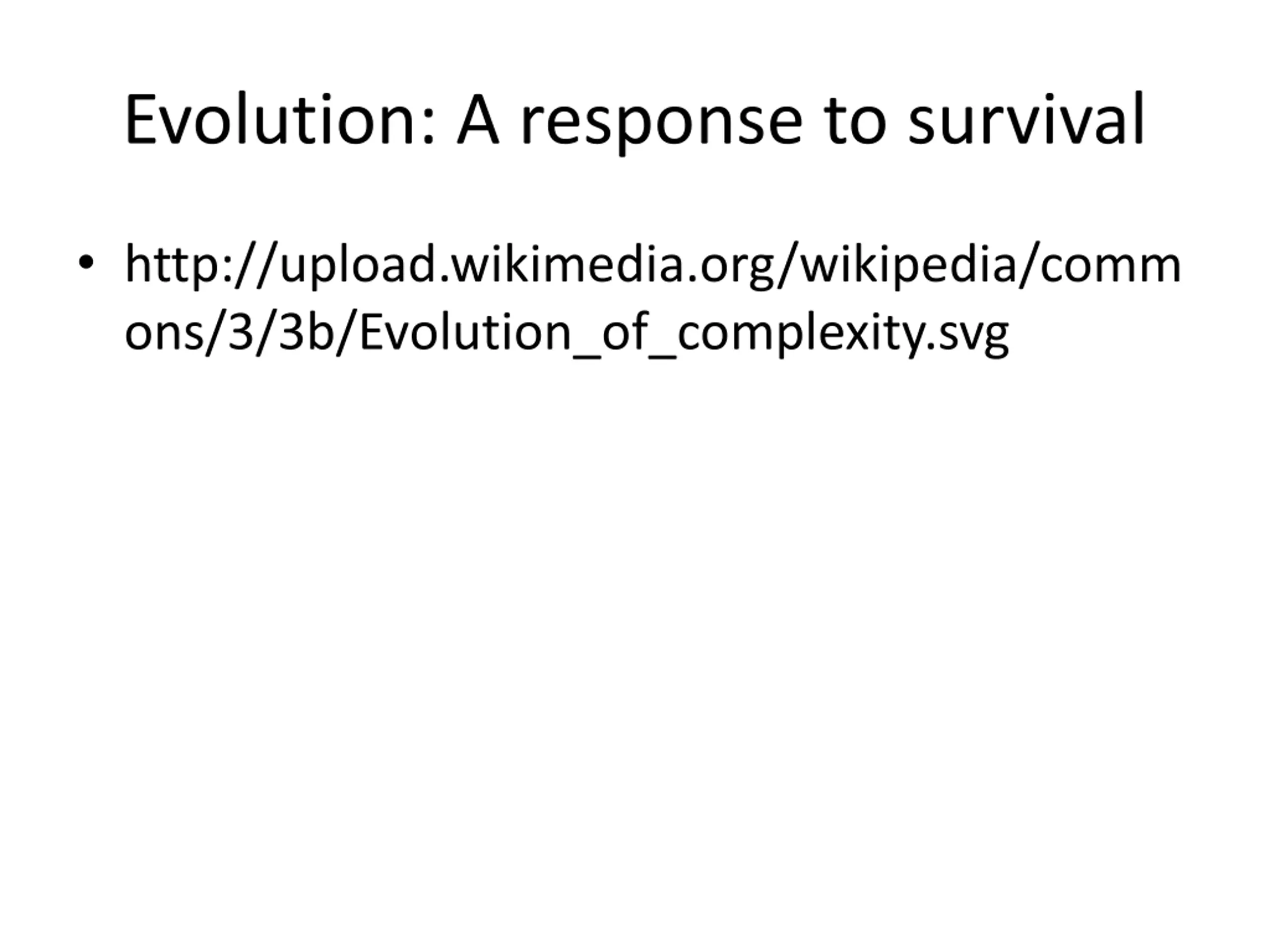 Evolution: A response to survival

• http://upload.wikimedia.org/wikipedia/commons/3/3b/Evolution_of_complexity.svg